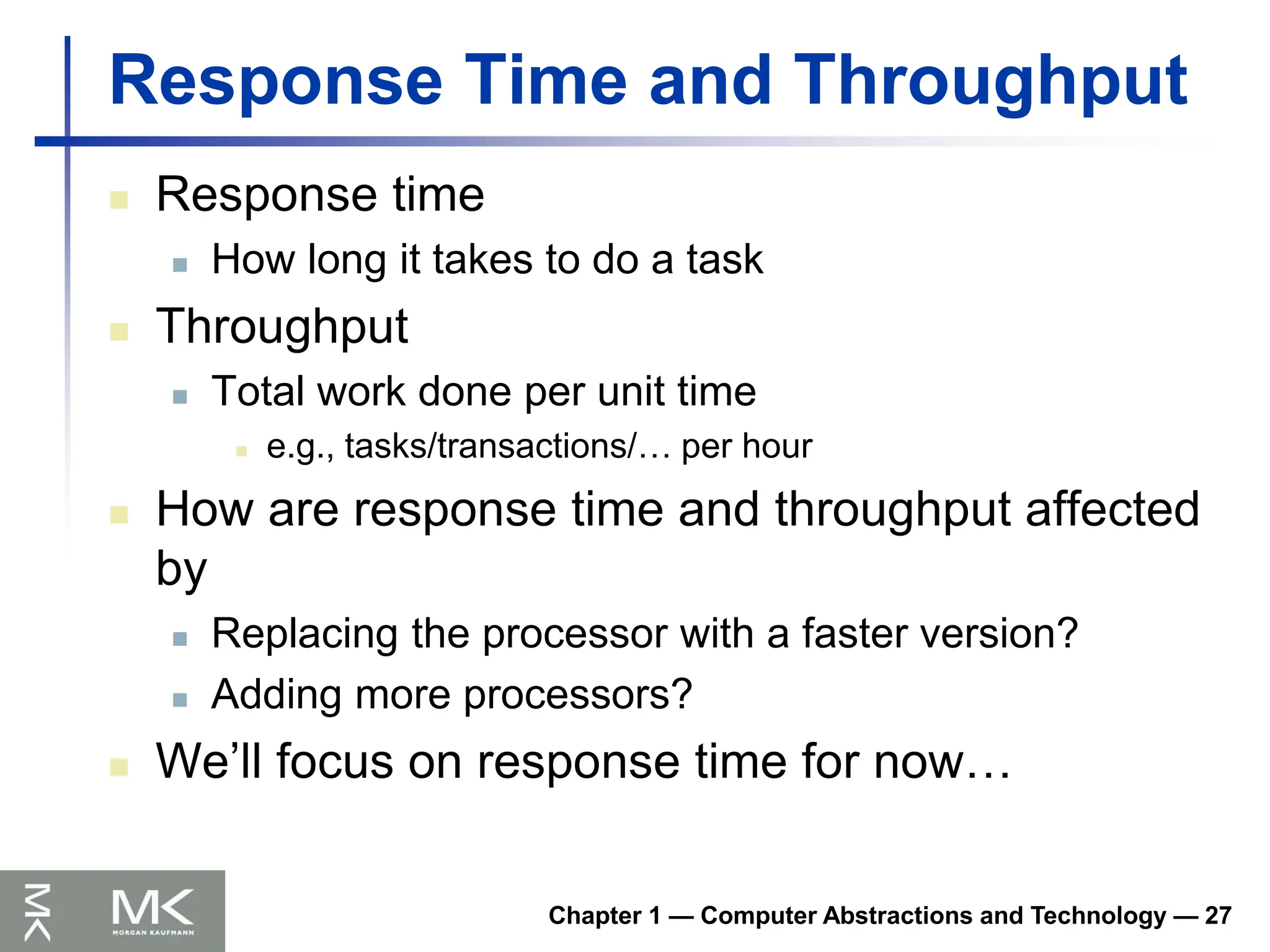 Response Time and Throughput

Response time

How long it takes to do a task

Throughput

Total work done per unit time

e.g., tasks/transactions/… per hour

How are response time and throughput affected by

Replacing the processor with a faster version?

Adding more processors?

We'll focus on response time for now…

MK
MK
MORGAN KAUFMANN

Chapter 1 — Computer Abstractions and Technology — 27